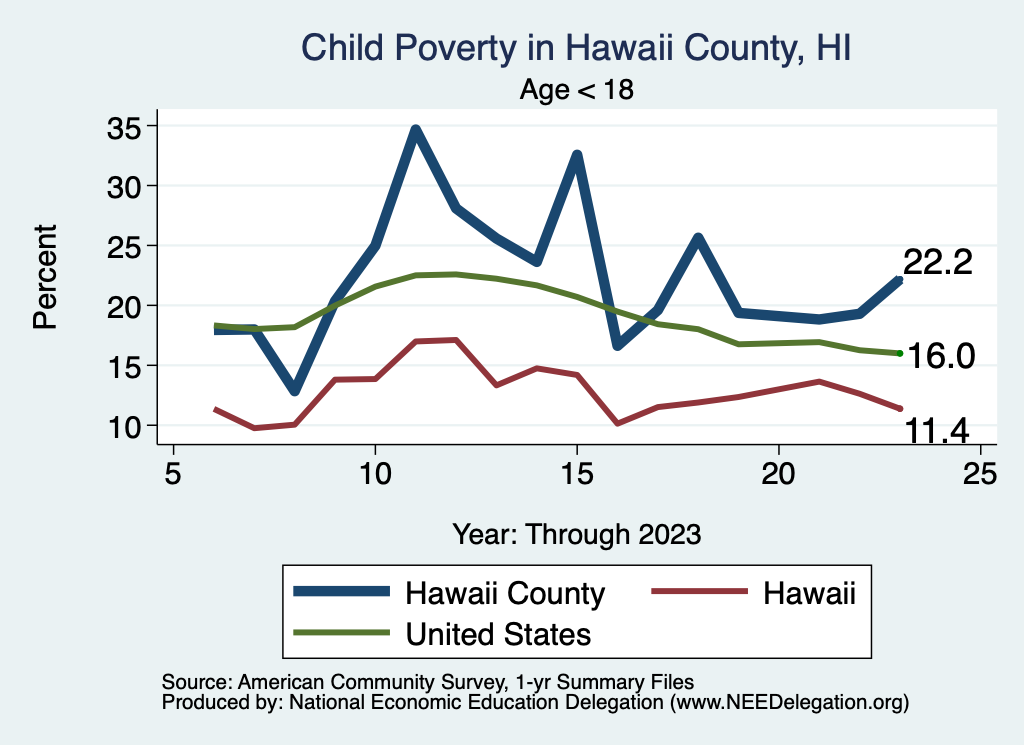 Child Poverty in Hawaii County, HI
Age < 18

Percent

35
30
25
20
15
10

22.2
16.0
11.4

5
10
15
20
25

Year: Through 2023

Hawaii County
Hawaii
United States

Source: American Community Survey, 1-yr Summary Files
Produced by: National Economic Education Delegation (www.NEEDelegation.org)